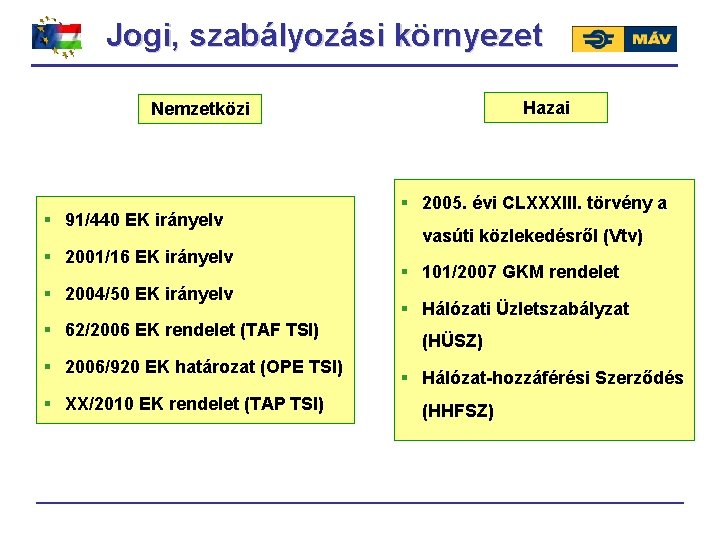 Jogi, szabályozási környezet

MÁV

Nemzetközi

- 91/440 EK irányelv
- 2001/16 EK irányelv
- 2004/50 EK irányelv
- 62/2006 EK rendelet (TAF TSI)
- 2006/920 EK határozat (OPE TSI)
- XX/2010 EK rendelet (TAP TSI)

Hazai

- 2005. évi CLXXXIII. törvény a vasúti közlekedésről (Vtv)
- 101/2007 GKM rendelet
- Hálózati Üzletszabályzat (HÜSZ)
- Hálózat-hozzáférési Szerződés (HHFSZ)